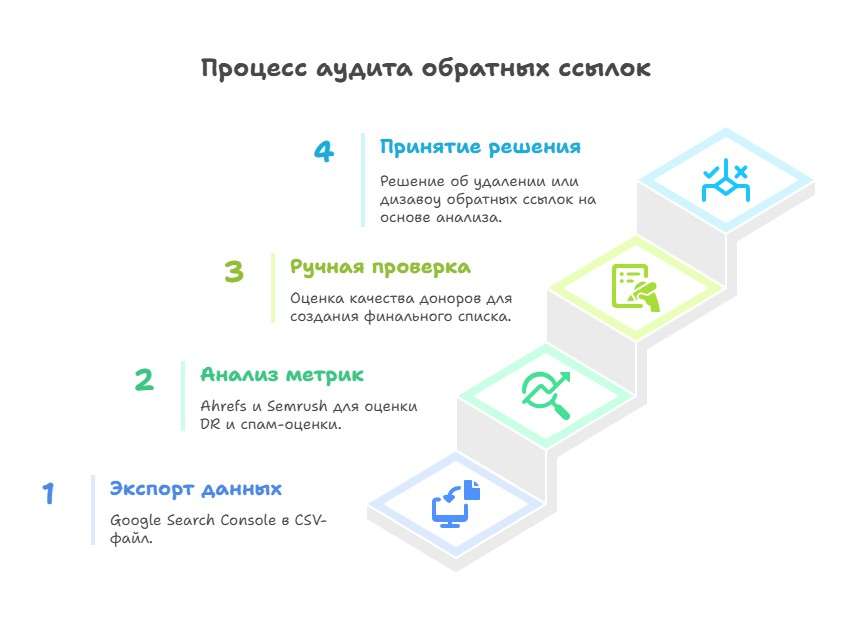 Процесс аудита обратных ссылок

4
Принятие решения
Решение об удалении или дизавоу обратных ссылок на основе анализа.

3
Ручная проверка
Оценка качества доноров для создания финального списка.

2
Анализ метрик
Ahrefs и Semrush для оценки DR и спам-оценки.

1
Экспорт данных
Google Search Console в CSV-файл.